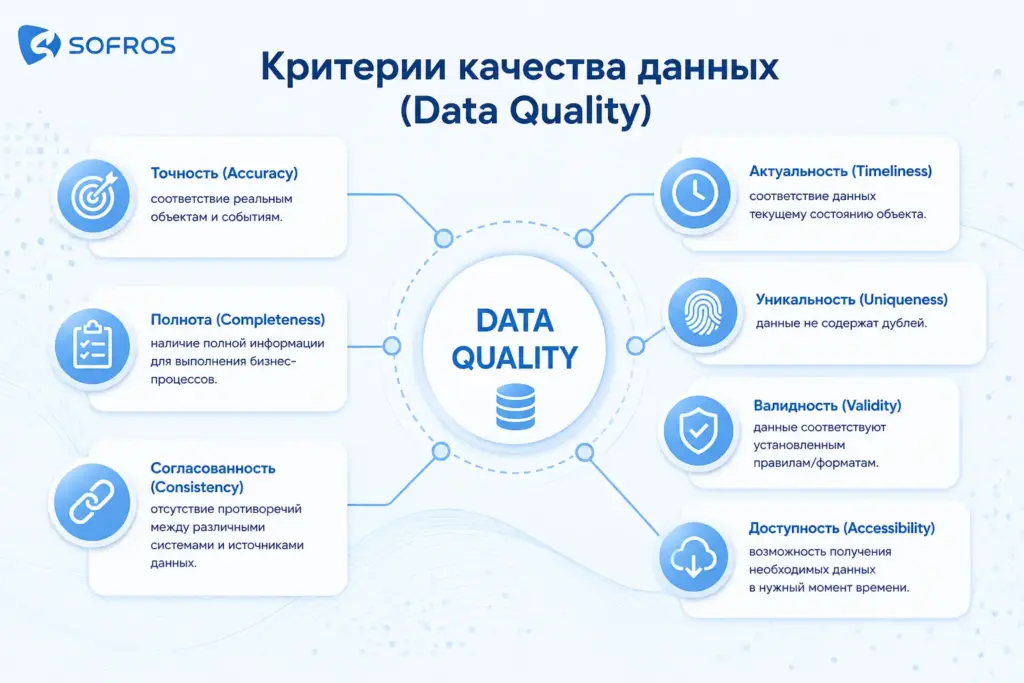 SOFROS

Критерии качества данных (Data Quality)

Точность (Accuracy)
соответствие реальным объектам и событиям.

Полнота (Completeness)
наличие полной информации для выполнения бизнес-процессов.

Согласованность (Consistency)
отсутствие противоречий между различными системами и источниками данных.

DATA QUALITY

Актуальность (Timeliness)
соответствие данных текущему состоянию объекта.

Уникальность (Uniqueness)
данные не содержат дублей.

Валидность (Validity)
данные соответствуют установленным правилам/форматам.

Доступность (Accessibility)
возможность получения необходимых данных в нужный момент времени.